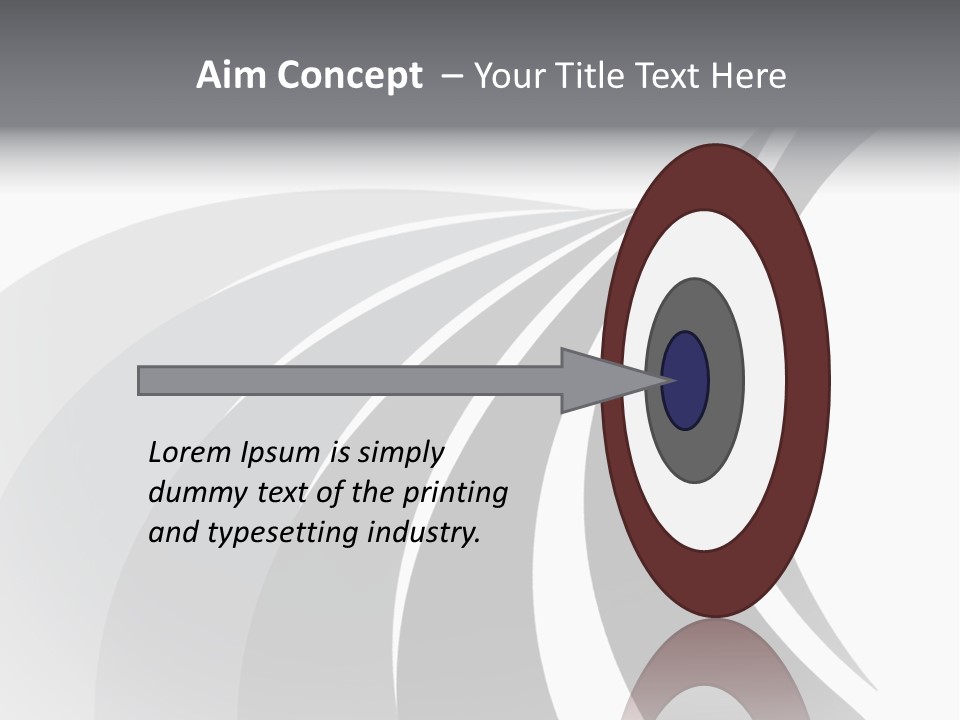 Aim Concept – Your Title Text Here

Lorem Ipsum is simply dummy text of the printing and typesetting industry.